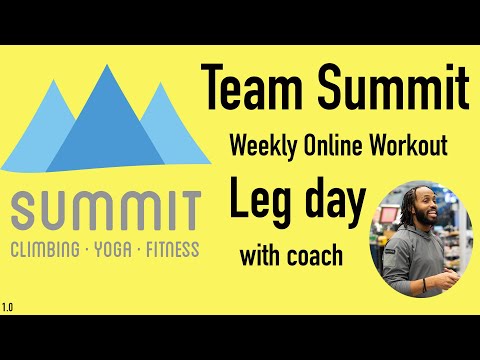 SUMMIT
CLIMBING · YOGA · FITNESS

Team Summit
Weekly Online Workout
Leg day
with coach

1.0